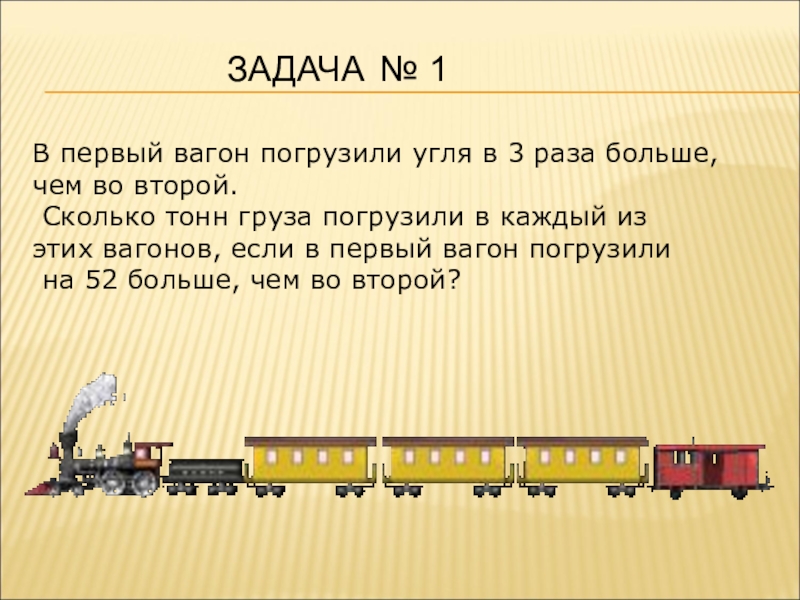 ЗАДАЧА № 1

В первый вагон погрузили угля в 3 раза больше, чем во второй.
Сколько тонн груза погрузили в каждый из этих вагонов, если в первый вагон погрузили на 52 больше, чем во второй?